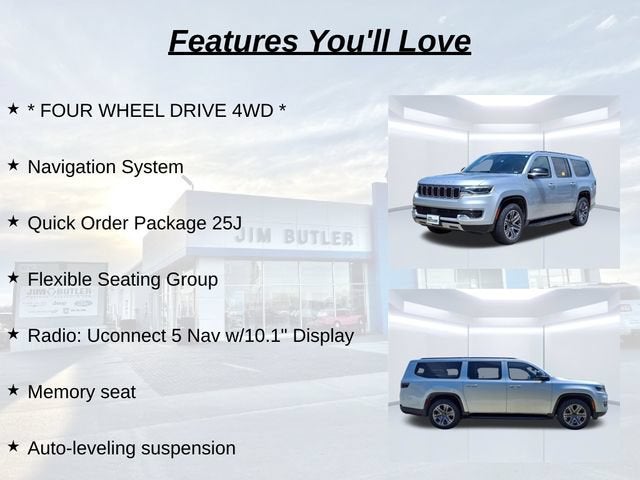 Features You'll Love

★ * FOUR WHEEL DRIVE 4WD *

★ Navigation System

★ Quick Order Package 25J

★ Flexible Seating Group

★ Radio: Uconnect 5 Nav w/10.1" Display

★ Memory seat

★ Auto-leveling suspension

JIM BUTLER

JIM BUTLER